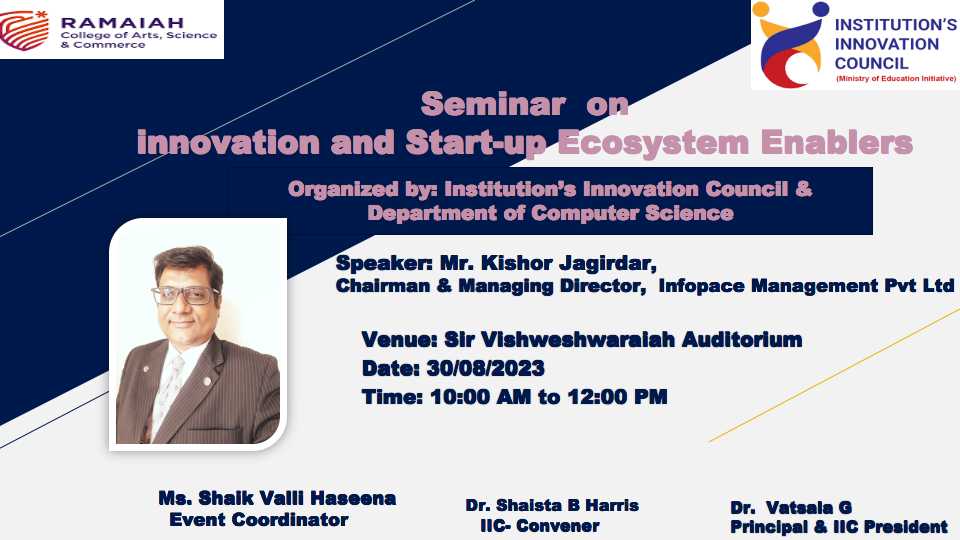 RAMAIAH
College of Arts, Science & Commerce

INSTITUTION'S INNOVATION COUNCIL
(Ministry of Education Initiative)

Seminar on
innovation and Start-up Ecosystem Enablers

Organized by: Institution's Innovation Council & Department of Computer Science

Speaker: Mr. Kishor Jagirdar,
Chairman & Managing Director, Infopace Management Pvt Ltd

Venue: Sir Vishweshwaraiah Auditorium
Date: 30/08/2023
Time: 10:00 AM to 12:00 PM

Ms. Shaik Valli Haseena
Event Coordinator

Dr. Shaista B Harris
IIC- Convener

Dr. Vatsala G
Principal & IIC President